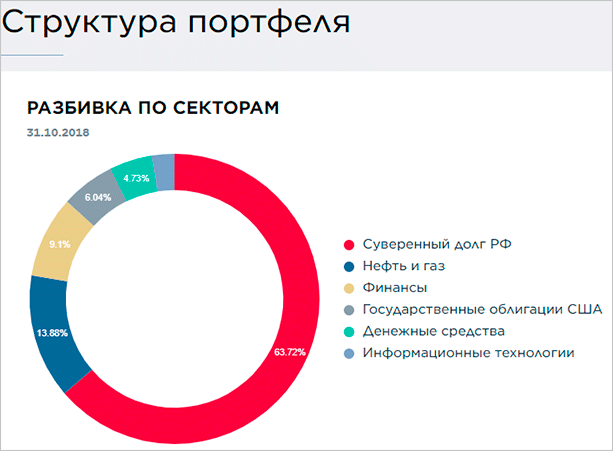 Структура портфеля

РАЗБИВКА ПО СЕКТОРАМ

31.10.2018

4.73%
6.04%
9.1%
13.88%
63.72%

Суверенный долг РФ
Нефть и газ
Финансы
Государственные облигации США
Денежные средства
Информационные технологии